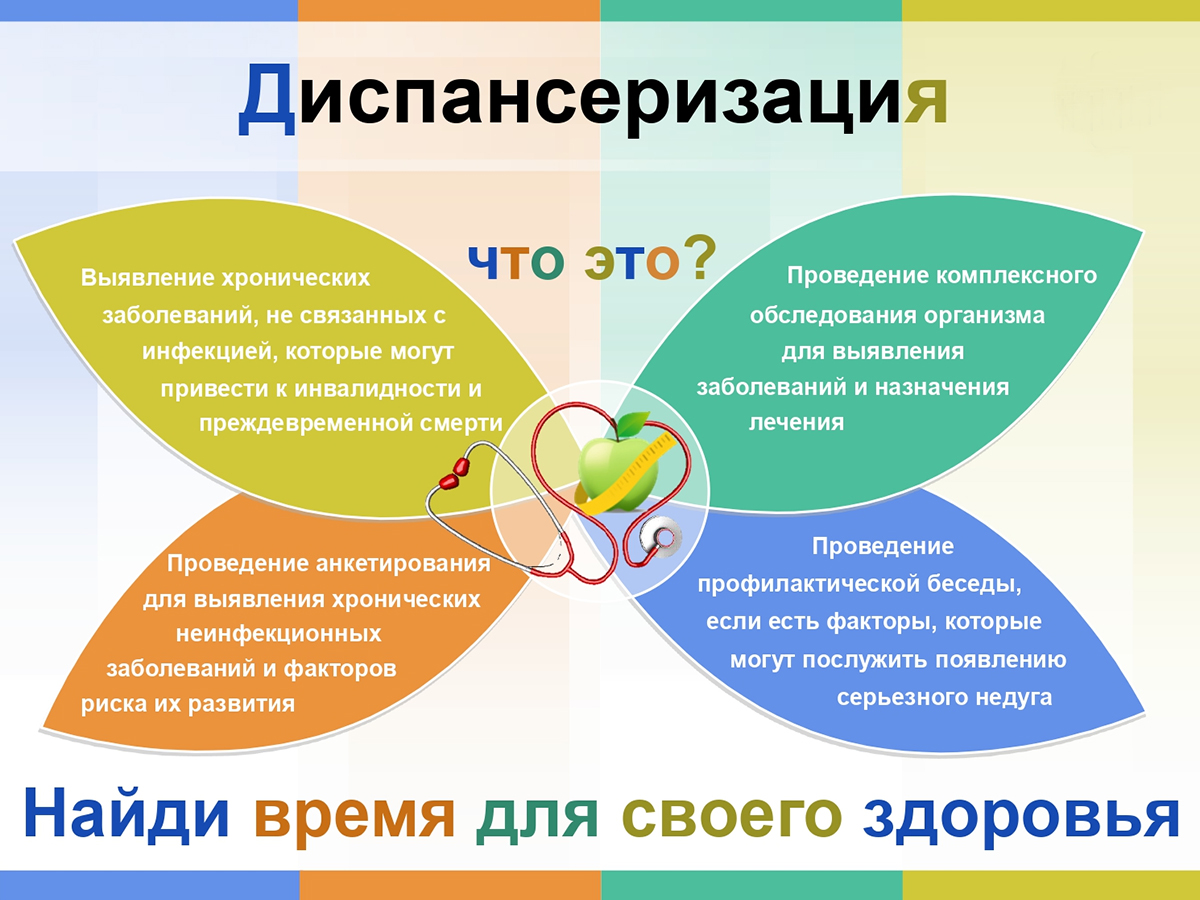 Диспансеризация

что это?

Выявление хронических заболеваний, не связанных с инфекцией, которые могут привести к инвалидности и преждевременной смерти

Проведение комплексного обследования организма для выявления заболеваний и назначения лечения

Проведение анкетирования для выявления хронических неинфекционных заболеваний и факторов риска их развития

Проведение профилактической беседы, если есть факторы, которые могут послужить появлению серьезного недуга

Найди время для своего здоровья